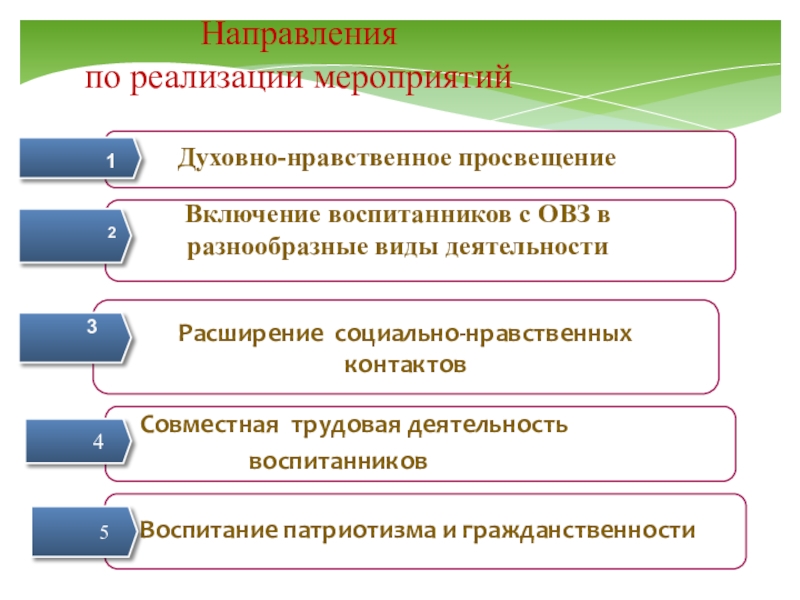 Направления
по реализации мероприятий

1

Духовно-нравственное просвещение

2

Включение воспитанников с ОВЗ в разнообразные виды деятельности

3

Расширение социально-нравственных контактов

4

Совместная трудовая деятельность воспитанников

5

Воспитание патриотизма и гражданственности